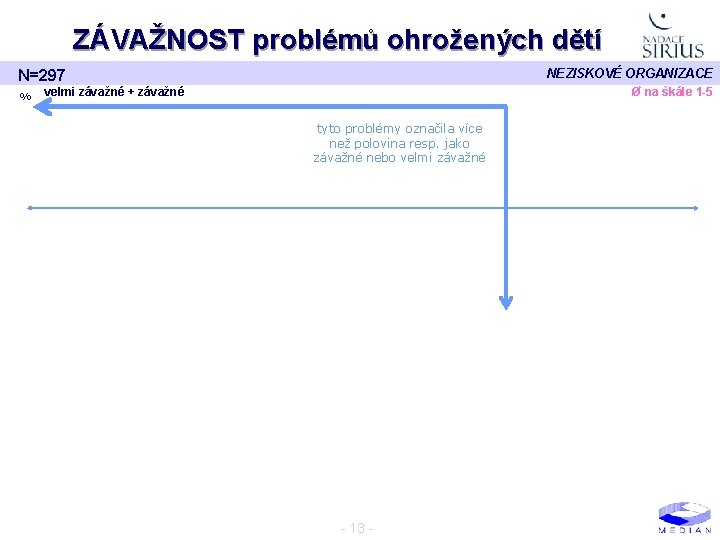 ZÁVAŽNOST problémů ohrožených dětí

NADACE SIRIUS

N=297

NEZISKOVÉ ORGANIZACE

% velmi závažné + závažné

Ø na škále 1-5

tyto problémy označila více než polovina resp. jako závažné nebo velmi závažné

- 13 -

MEDIAN